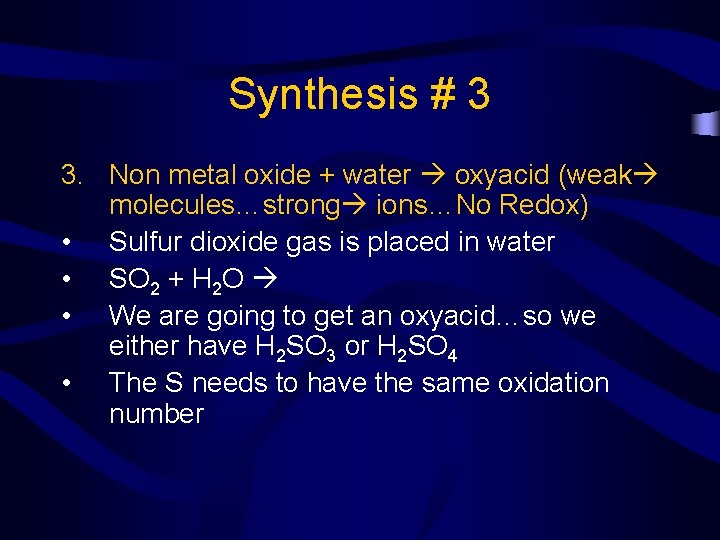 Synthesis # 3

3. Non metal oxide + water → oxyacid (weak→ molecules…strong→ ions…No Redox)

• Sulfur dioxide gas is placed in water

• $SO_2 + H_2O \rightarrow$

• We are going to get an oxyacid…so we either have $H_2SO_3$ or $H_2SO_4$

• The S needs to have the same oxidation number